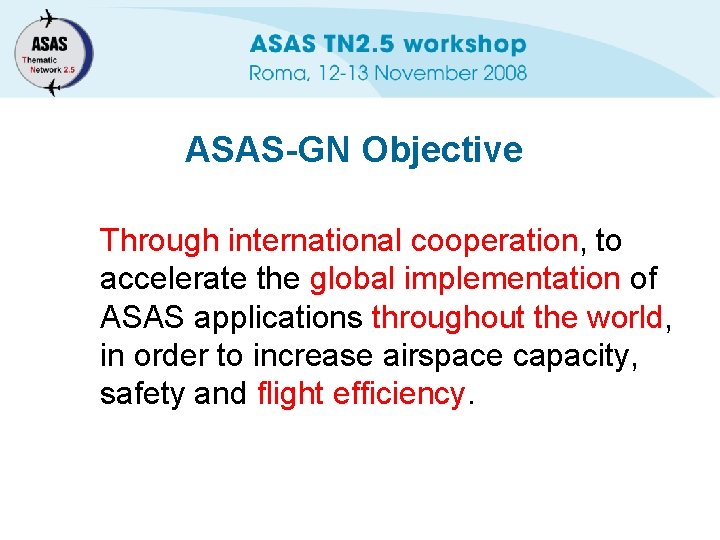 ASAS
Thematic
Network 2.5

ASAS TN2.5 workshop
Roma, 12-13 November 2008

ASAS-GN Objective

Through international cooperation, to accelerate the global implementation of ASAS applications throughout the world, in order to increase airspace capacity, safety and flight efficiency.